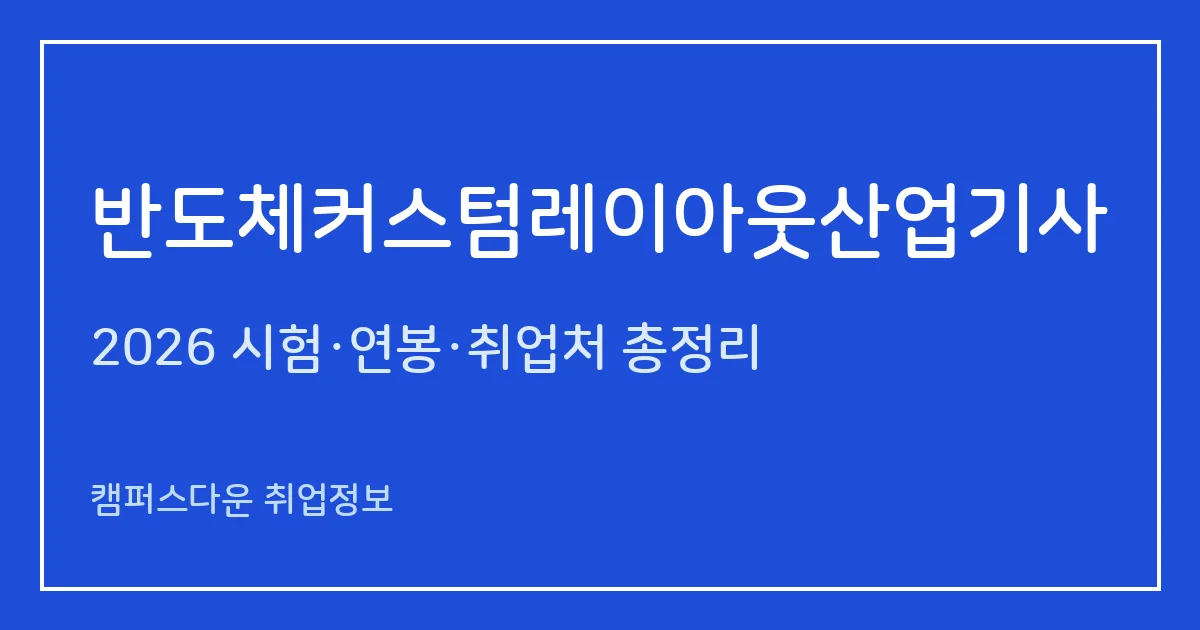 반도체커스텀레이아웃산업기사

2026 시험·연봉·취업처 총정리

캠퍼스다운 취업정보